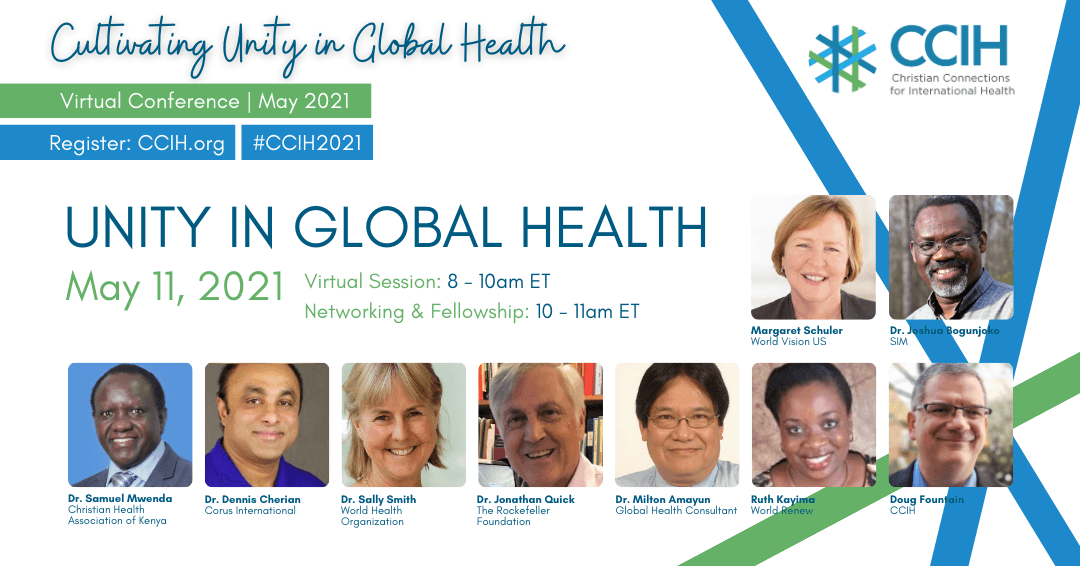 Cultivating Unity in Global Health

Virtual Conference | May 2021

Register: CCIH.org #CCIH2021

CCIH
Christian Connections for International Health

UNITY IN GLOBAL HEALTH

May 11, 2021

Virtual Session: 8 - 10am ET
Networking & Fellowship: 10 - 11am ET

Margaret Schuler
World Vision US

Dr. Joshua Bogunjoko
SIM

Dr. Samuel Mwenda
Christian Health Association of Kenya

Dr. Dennis Cherian
Corus International

Dr. Sally Smith
World Health Organization

Dr. Jonathan Quick
The Rockefeller Foundation

Dr. Milton Amayun
Global Health Consultant

Ruth Kayima
World Renew

Doug Fountain
CCIH